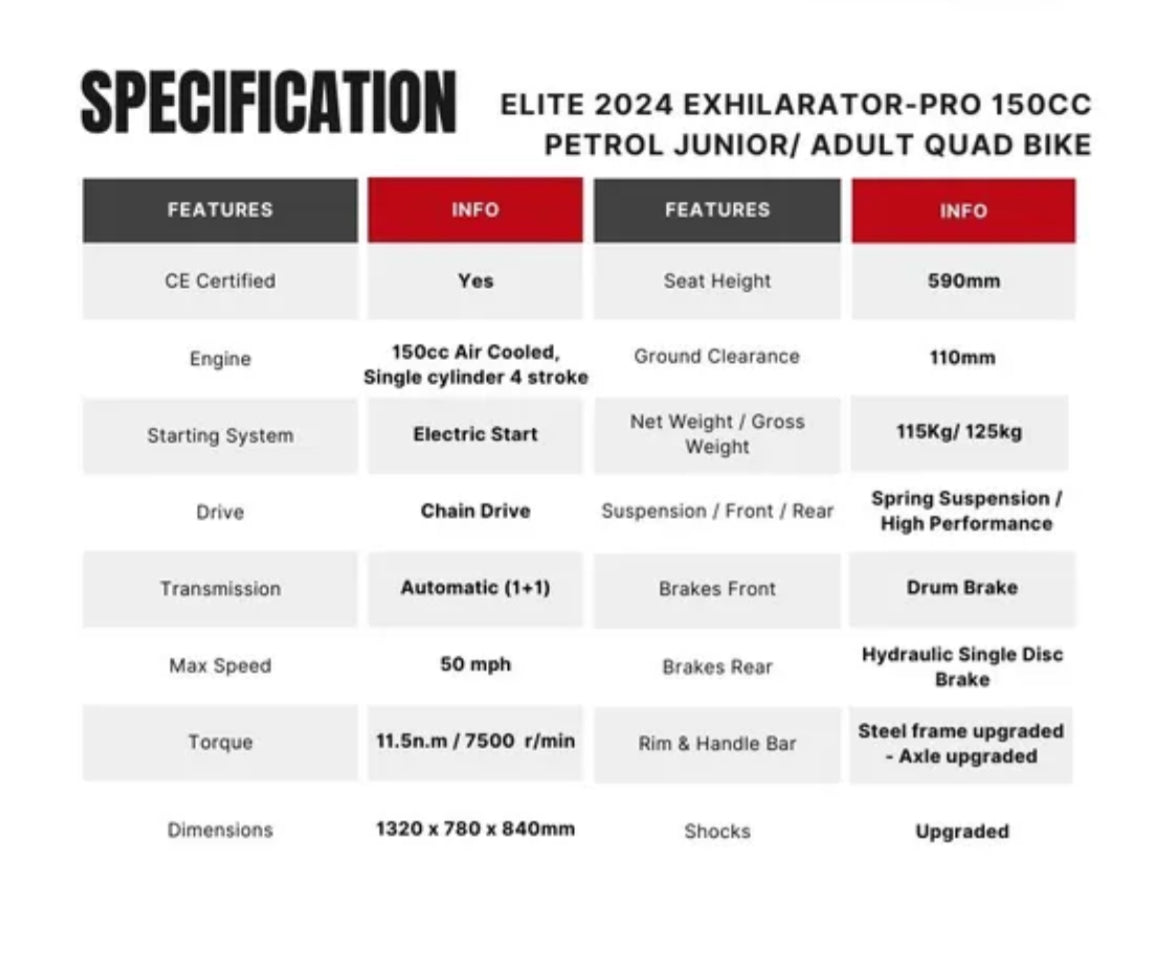 SPECIFICATION

ELITE 2024 EXHILARATOR-PRO 150CC PETROL JUNIOR/ ADULT QUAD BIKE

| FEATURES | INFO | FEATURES | INFO |
|---|---|---|---|
| CE Certified | Yes | Seat Height | 590mm |
| Engine | 150cc Air Cooled, Single cylinder 4 stroke | Ground Clearance | 110mm |
| Starting System | Electric Start | Net Weight / Gross Weight | 115Kg/ 125kg |
| Drive | Chain Drive | Suspension / Front / Rear | Spring Suspension / High Performance |
| Transmission | Automatic (1+1) | Brakes Front | Drum Brake |
| Max Speed | 50 mph | Brakes Rear | Hydraulic Single Disc Brake |
| Torque | 11.5n.m / 7500 r/min | Rim & Handle Bar | Steel frame upgraded - Axle upgraded |
| Dimensions | 1320 x 780 x 840mm | Shocks | Upgraded |